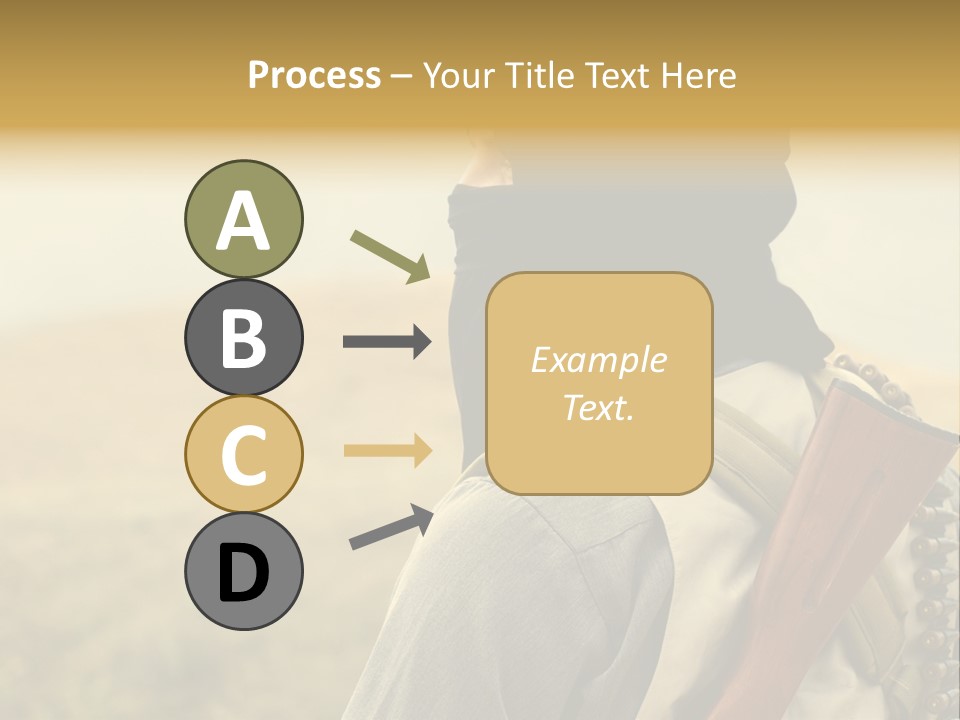 Process – Your Title Text Here

A

B

C

D

Example Text.